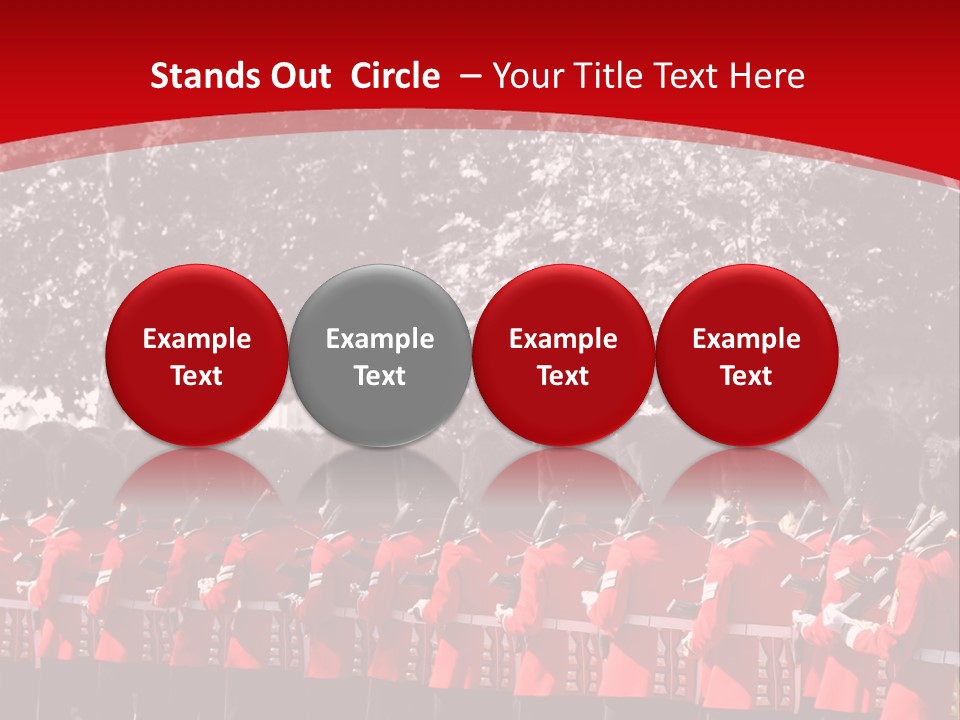 Stands Out Circle – Your Title Text Here

Example Text

Example Text

Example Text

Example Text